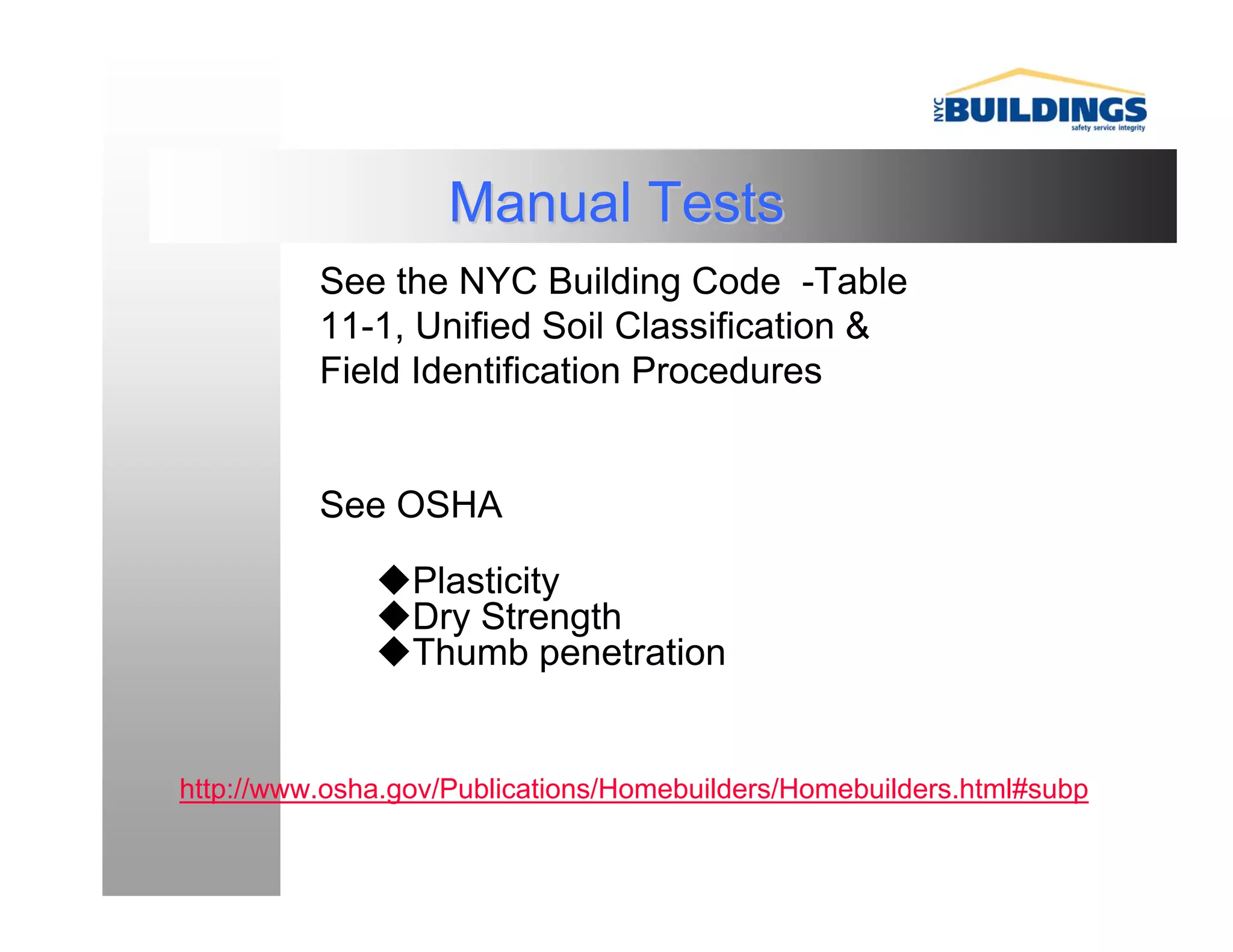 NYC BUILDINGS
safety service integrity

Manual Tests

See the NYC Building Code -Table 11-1, Unified Soil Classification & Field Identification Procedures

See OSHA

◆Plasticity
◆Dry Strength
◆Thumb penetration

http://www.osha.gov/Publications/Homebuilders/Homebuilders.html#subp